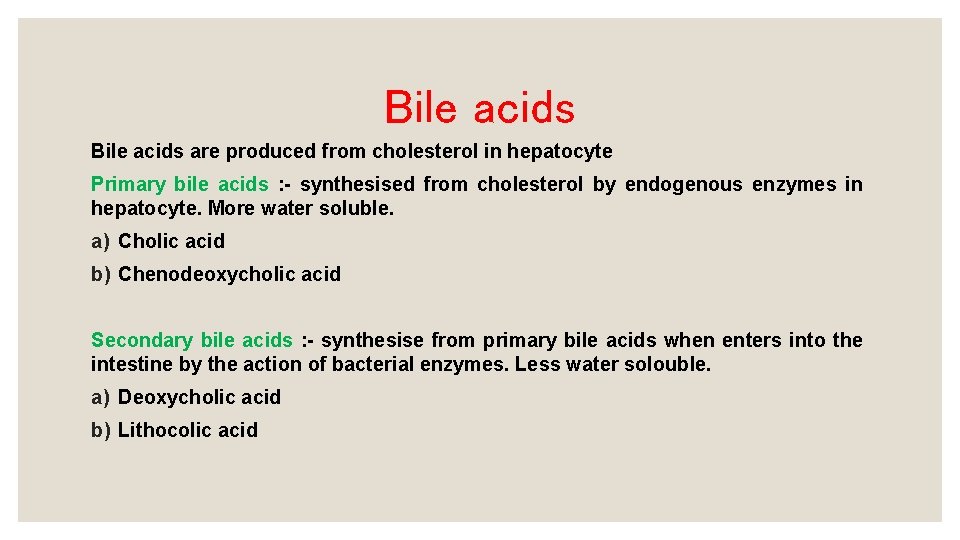 Bile acids

Bile acids are produced from cholesterol in hepatocyte

Primary bile acids :- synthesised from cholesterol by endogenous enzymes in hepatocyte. More water soluble.

a) Cholic acid

b) Chenodeoxycholic acid

Secondary bile acids :- synthesise from primary bile acids when enters into the intestine by the action of bacterial enzymes. Less water solouble.

a) Deoxycholic acid

b) Lithocolic acid